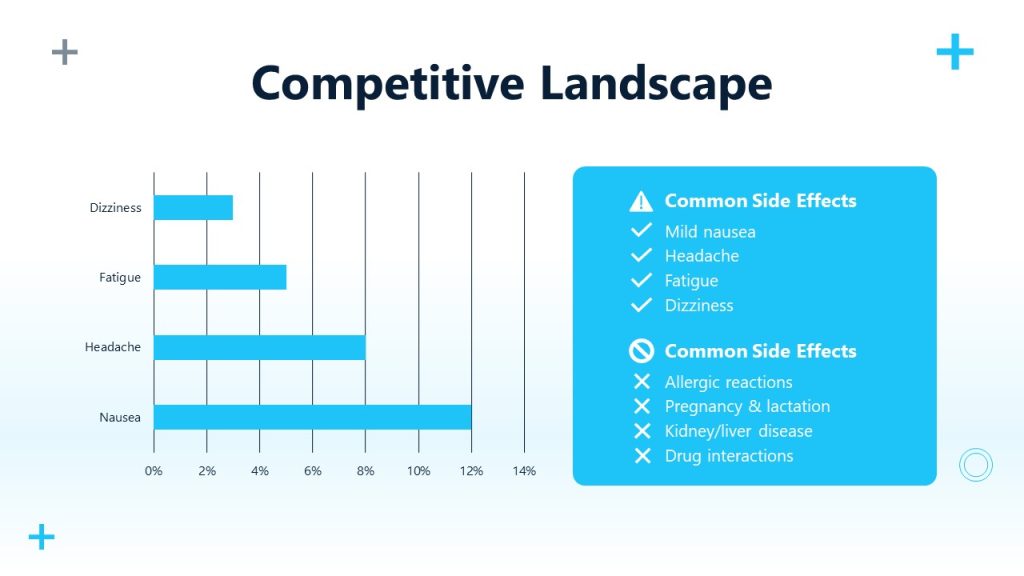 Competitive Landscape

Dizziness
Fatigue
Headache
Nausea

0%
2%
4%
6%
8%
10%
12%
14%

Common Side Effects
Mild nausea
Headache
Fatigue
Dizziness

Common Side Effects
Allergic reactions
Pregnancy & lactation
Kidney/liver disease
Drug interactions